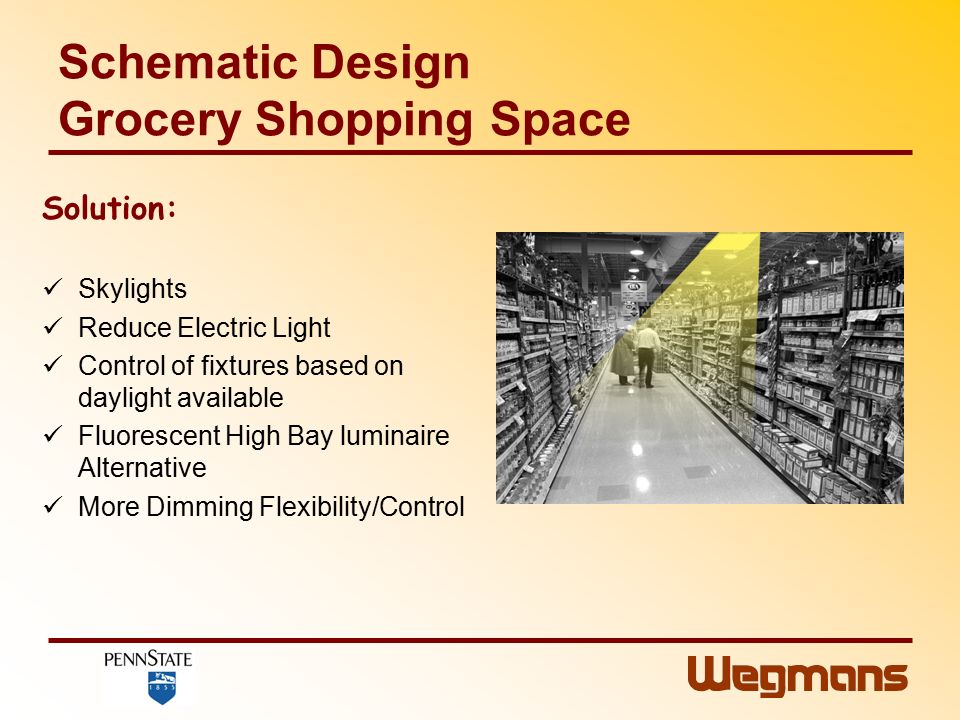 Schematic Design
Grocery Shopping Space

Solution:

✓ Skylights
✓ Reduce Electric Light
✓ Control of fixtures based on daylight available
✓ Fluorescent High Bay luminaire Alternative
✓ More Dimming Flexibility/Control

PENNSTATE
1855

Wegmans